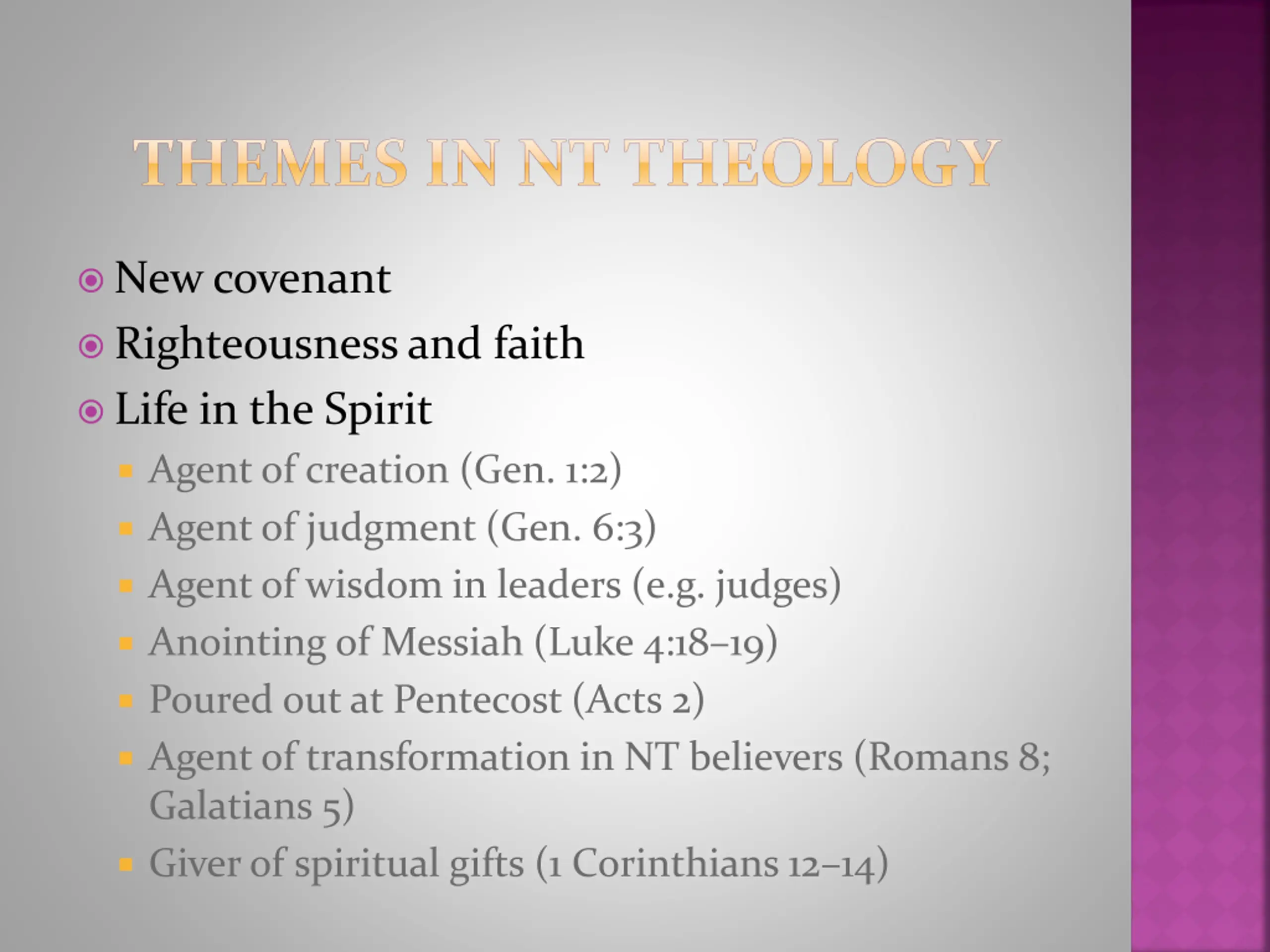 THEMES IN NT THEOLOGY

New covenant
Righteousness and faith
Life in the Spirit
Agent of creation (Gen. 1:2)
Agent of judgment (Gen. 6:3)
Agent of wisdom in leaders (e.g. judges)
Anointing of Messiah (Luke 4:18–19)
Poured out at Pentecost (Acts 2)
Agent of transformation in NT believers (Romans 8; Galatians 5)
Giver of spiritual gifts (1 Corinthians 12–14)